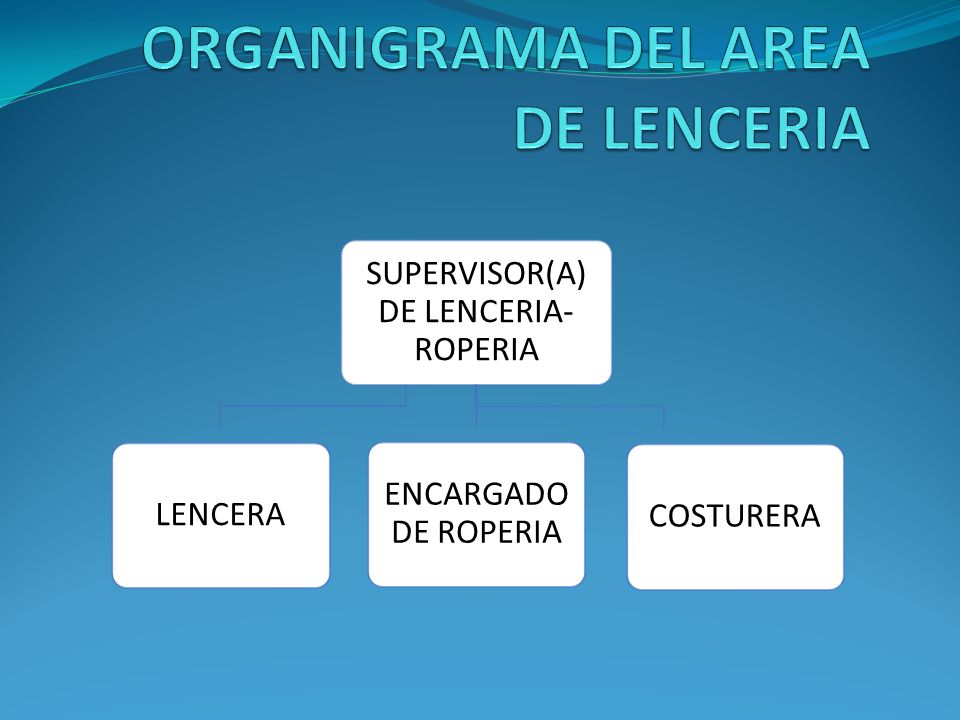 ORGANIGRAMA DEL AREA DE LENCERIA

SUPERVISOR(A) DE LENCERIA-ROPERIA

LENCERA

ENCARGADO DE ROPERIA

COSTURERA